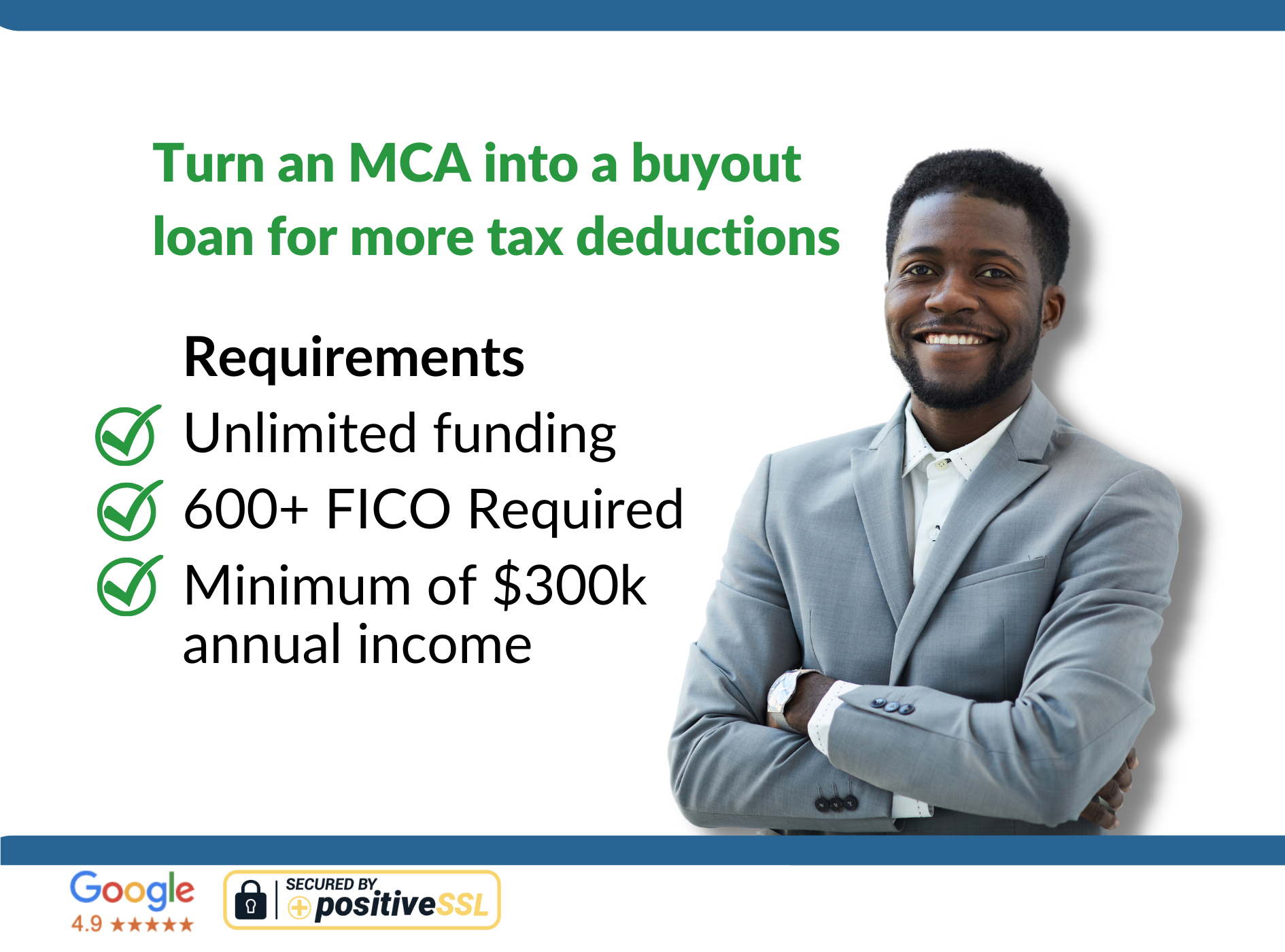 Turn an MCA into a buyout loan for more tax deductions

Requirements
Unlimited funding
600+ FICO Required
Minimum of $300k annual income

Google
4.9 ★★★★★

SECURED BY positiveSSL